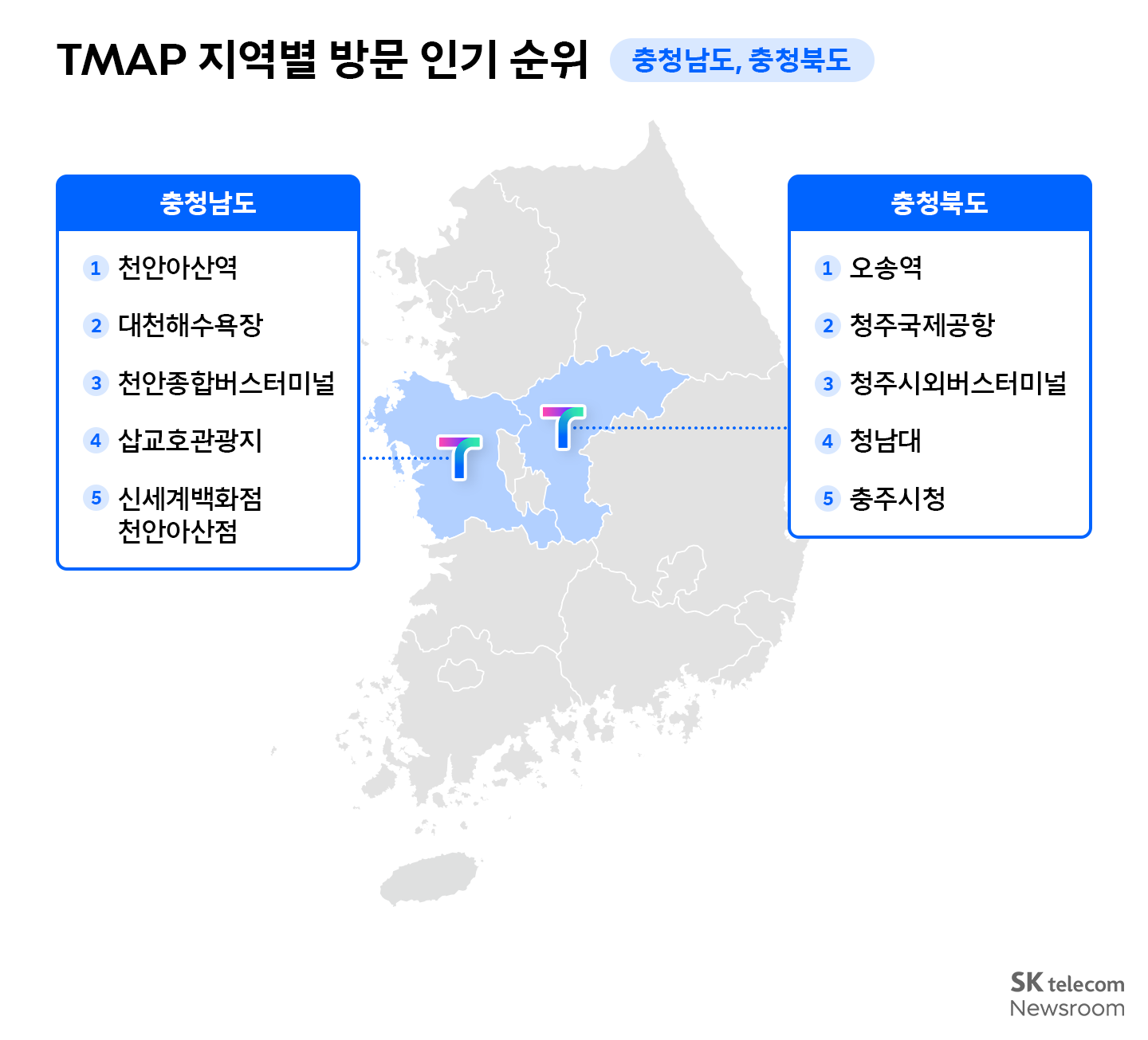 TMAP 지역별 방문 인기 순위 충청남도, 충청북도

충청남도

1 천안아산역
2 대천해수욕장
3 천안종합버스터미널
4 삽교호관광지
5 신세계백화점 천안아산점

충청북도

1 오송역
2 청주국제공항
3 청주시외버스터미널
4 청남대
5 충주시청

SK telecom Newsroom